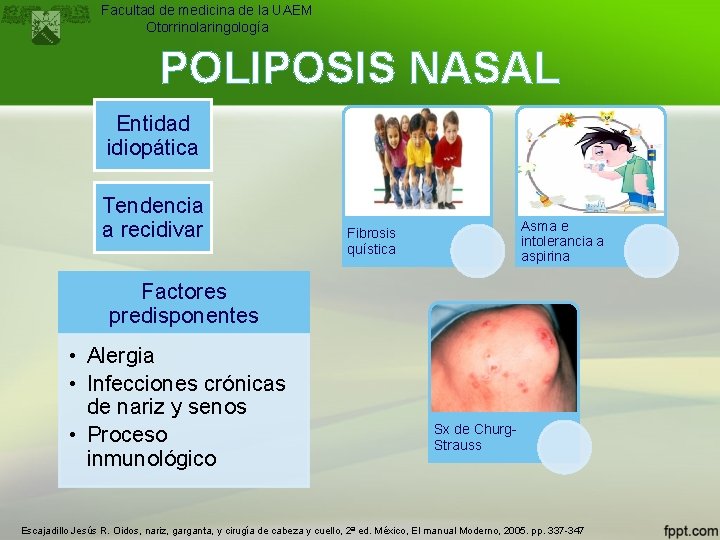 Facultad de medicina de la UAEM
Otorrinolaringología

POLIPOSIS NASAL

Entidad idiopática

Tendencia a recidivar

Factores predisponentes

• Alergia
• Infecciones crónicas de nariz y senos
• Proceso inmunológico

Fibrosis quística

Asma e intolerancia a aspirina

Sx de Churg-Strauss

Escajadillo Jesús R. Oidos, nariz, garganta, y cirugía de cabeza y cuello, 2ª ed. México, El manual Moderno, 2005. pp. 337-347

fppt.com